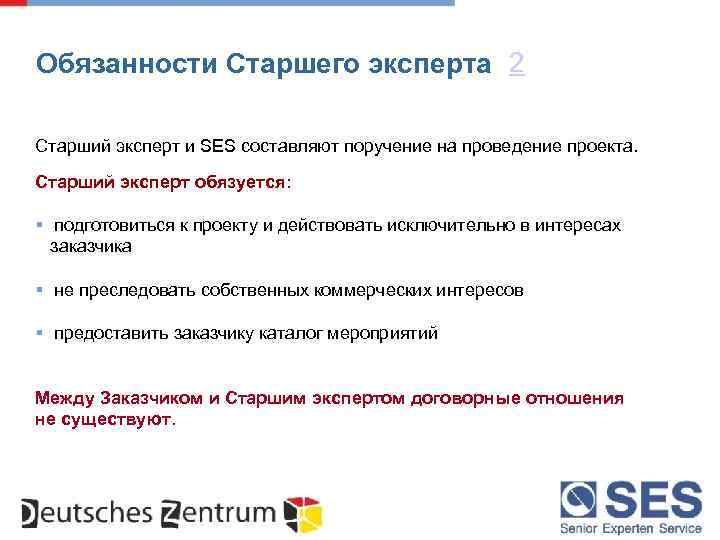 Обязанности Старшего эксперта 2

Старший эксперт и SES составляют поручение на проведение проекта.

Старший эксперт обязуется:

▪ подготовиться к проекту и действовать исключительно в интересах заказчика

▪ не преследовать собственных коммерческих интересов

▪ предоставить заказчику каталог мероприятий

Между Заказчиком и Старшим экспертом договорные отношения не существуют.

Deutsches Zentrum

SES
Senior Experten Service